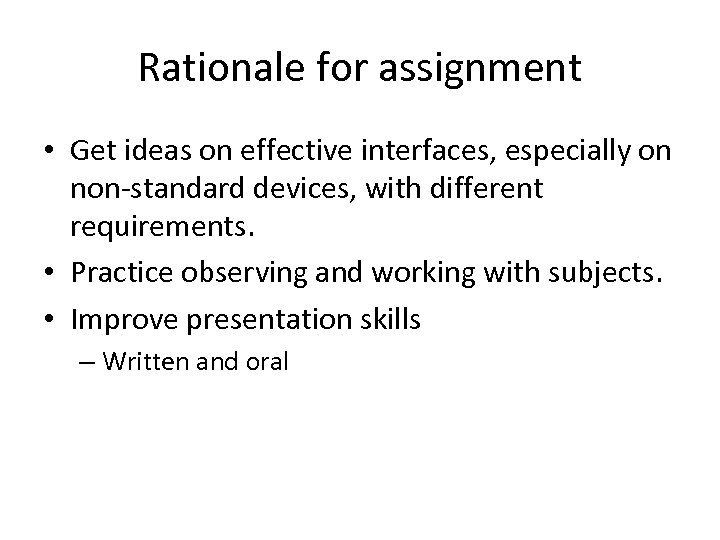 Rationale for assignment

• Get ideas on effective interfaces, especially on non-standard devices, with different requirements.
• Practice observing and working with subjects.
• Improve presentation skills
– Written and oral